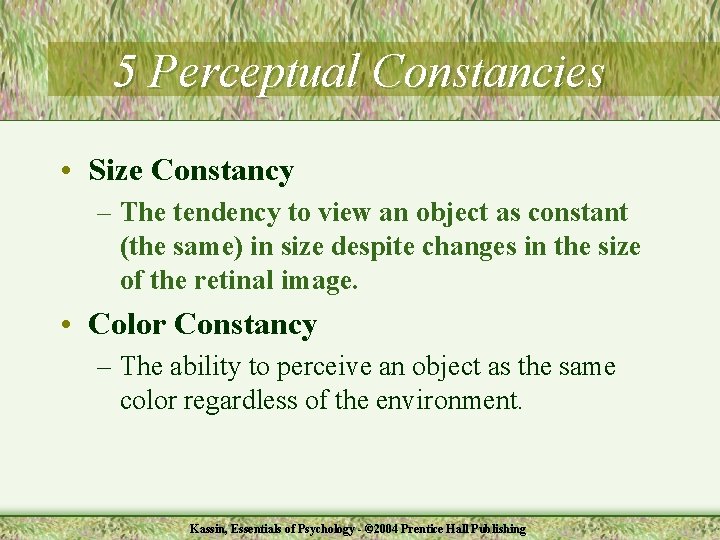 5 Perceptual Constancies

• Size Constancy
– The tendency to view an object as constant (the same) in size despite changes in the size of the retinal image.

• Color Constancy
– The ability to perceive an object as the same color regardless of the environment.

Kassin, Essentials of Psychology - ©2004 Prentice Hall Publishing